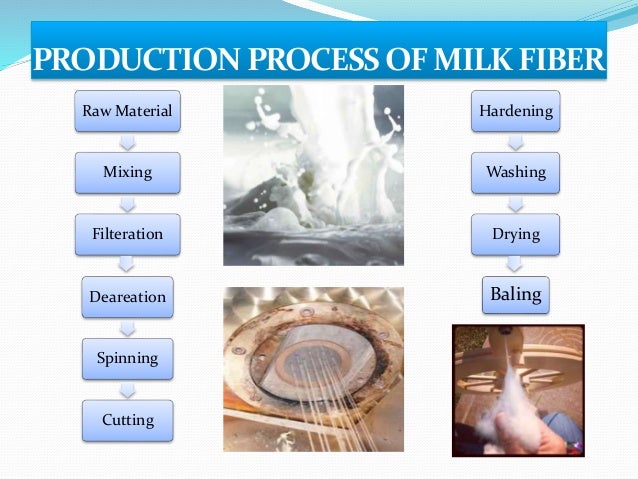 PRODUCTION PROCESS OF MILK FIBER

Raw Material

Mixing

Filteration

Deareation

Spinning

Cutting

Hardening

Washing

Drying

Baling